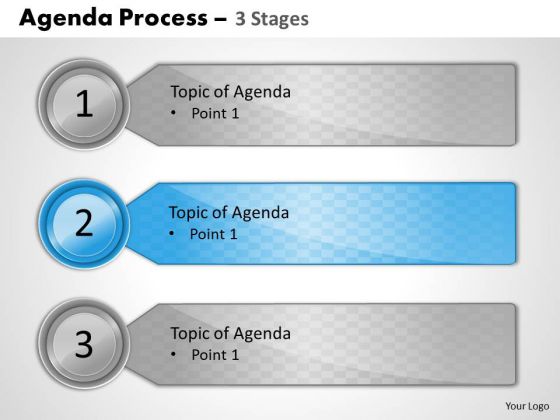 Agenda Process – 3 Stages

1

Topic of Agenda
• Point 1

2

Topic of Agenda
• Point 1

3

Topic of Agenda
• Point 1

Your Logo